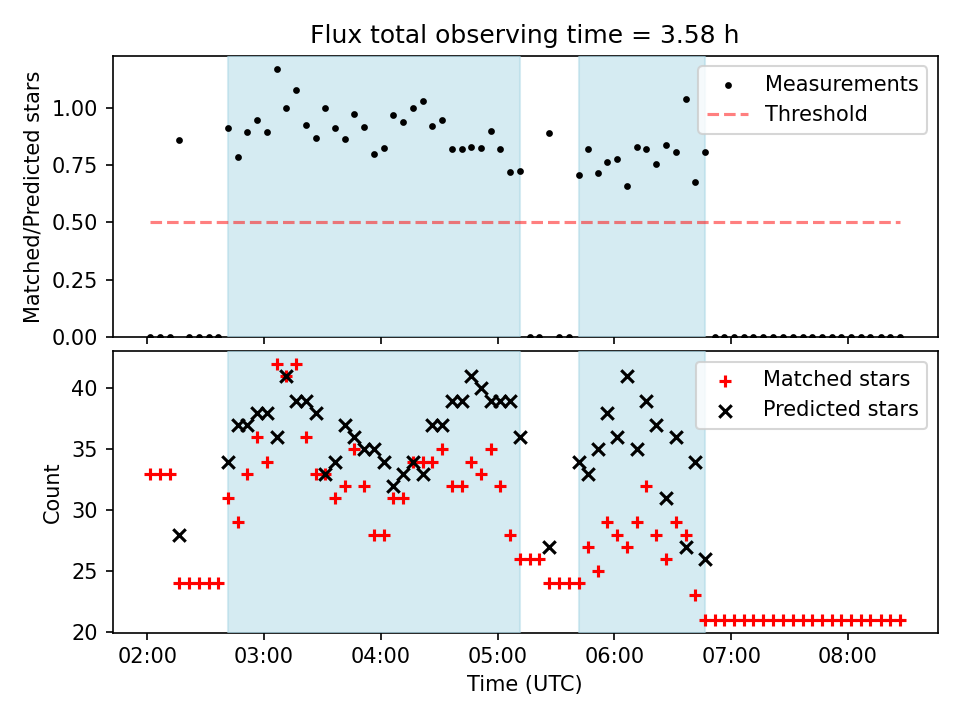 Flux total observing time = 3.58 h

Matched/Predicted stars

1.00
0.75
0.50
0.25
0.00

Measurements
Threshold

Count

40
35
30
25
20

Matched stars
Predicted stars

02:00
03:00
04:00
05:00
06:00
07:00
08:00

Time (UTC)